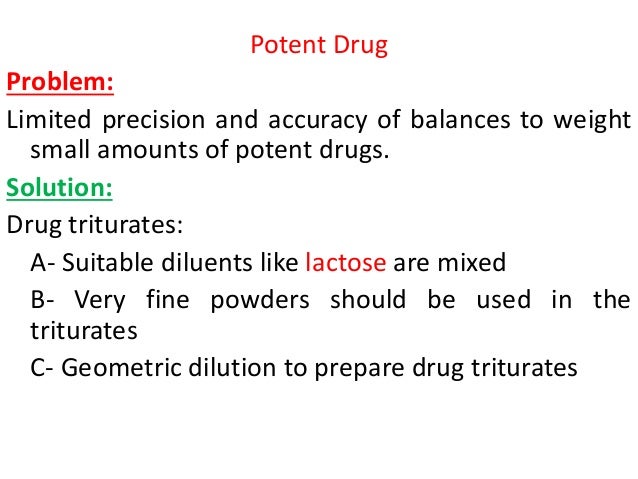 Potent Drug

Problem:

Limited precision and accuracy of balances to weight small amounts of potent drugs.

Solution:

Drug triturates:

A- Suitable diluents like lactose are mixed

B- Very fine powders should be used in the triturates

C- Geometric dilution to prepare drug triturates